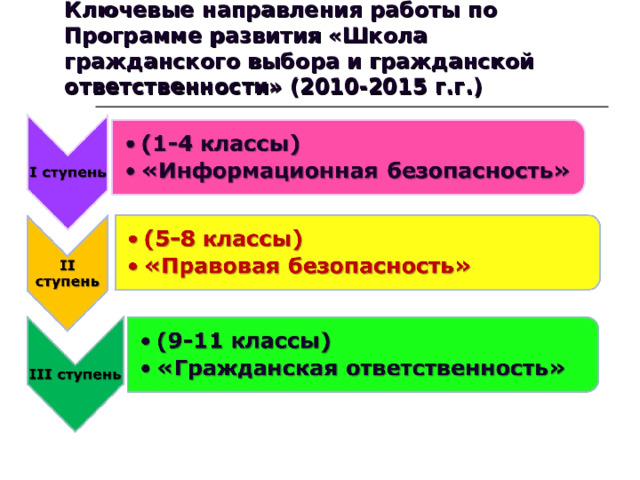 Ключевые направления работы по Программе развития «Школа гражданского выбора и гражданской ответственности» (2010-2015 г.г.)

I ступень

• (1-4 классы)
• «Информационная безопасность»

II ступень

• (5-8 классы)
• «Правовая безопасность»

III ступень

• (9-11 классы)
• «Гражданская ответственность»